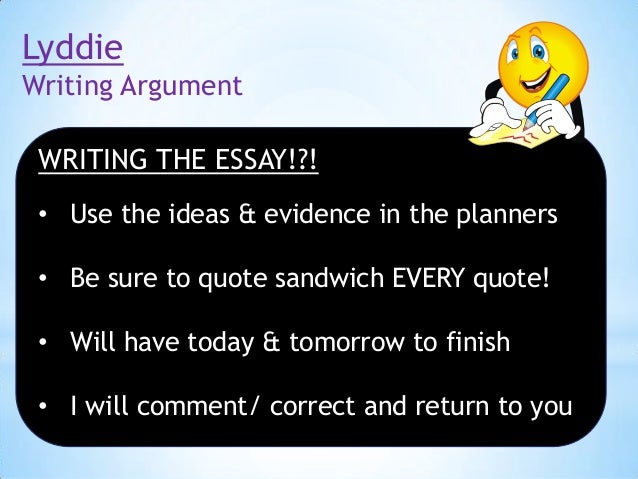 Lyddie
Writing Argument

WRITING THE ESSAY!?!

• Use the ideas & evidence in the planners

• Be sure to quote sandwich EVERY quote!

• Will have today & tomorrow to finish

• I will comment/ correct and return to you